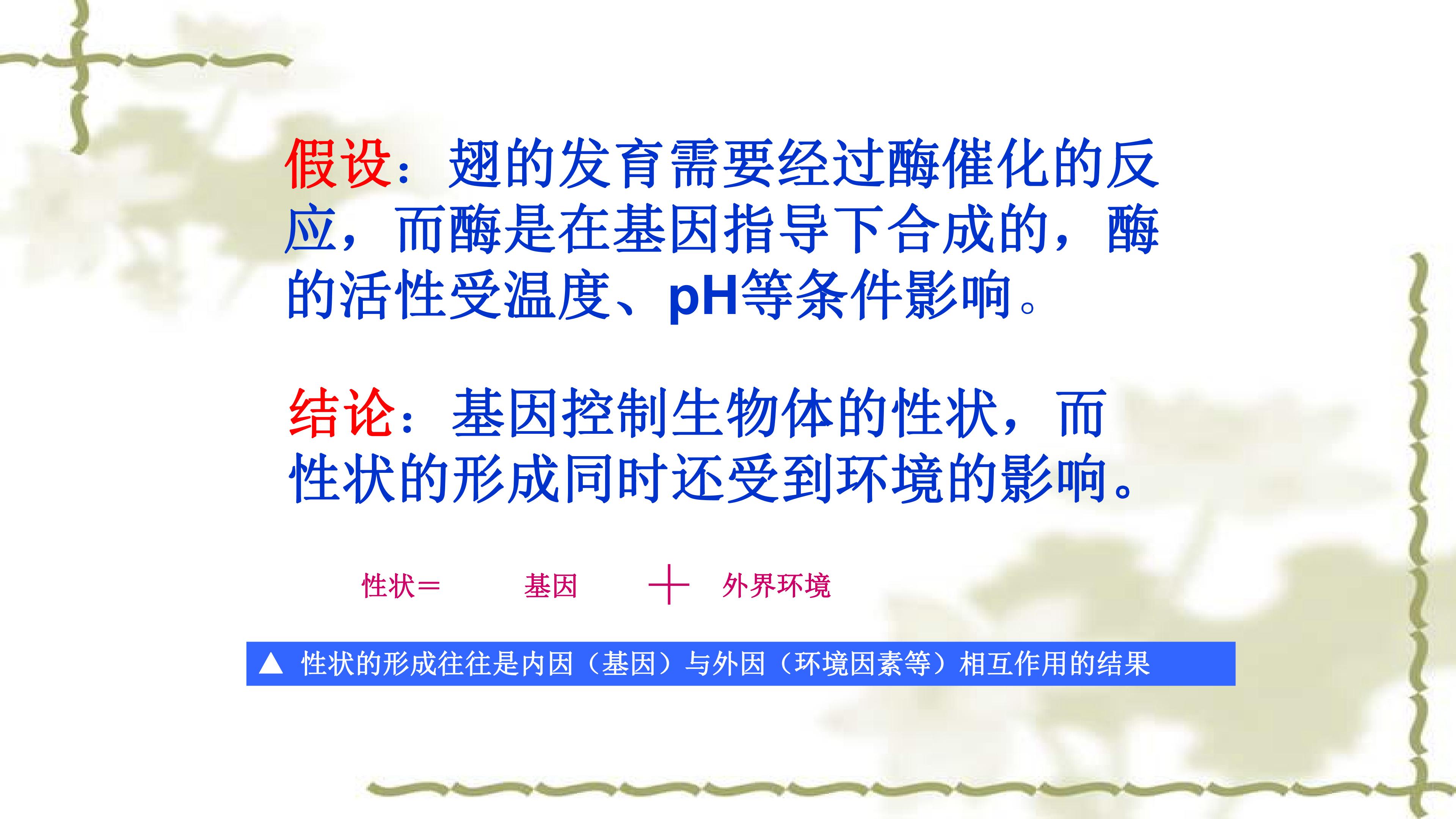 假设：翅的发育需要经过酶催化的反应，而酶是在基因指导下合成的，酶的活性受温度、pH等条件影响。

结论：基因控制生物体的性状，而性状的形成同时还受到环境的影响。

性状＝ 基因 ＋ 外界环境

▲ 性状的形成往往是内因（基因）与外因（环境因素等）相互作用的结果